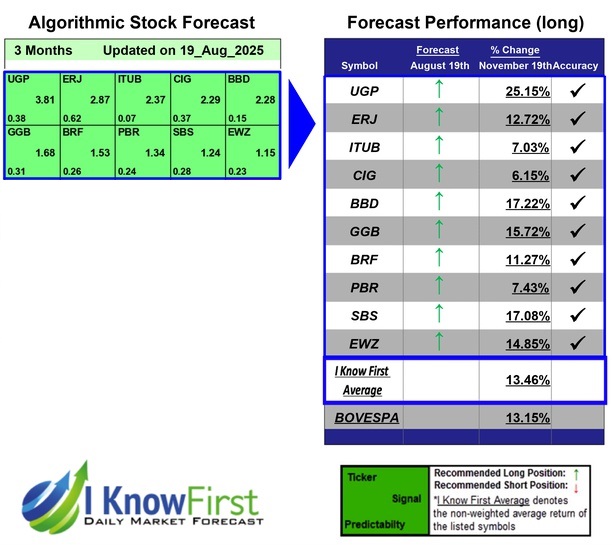 Algorithmic Stock Forecast

3 Months Updated on 19_Aug_2025

| UGP 3.81 0.38 | ERJ 2.87 0.62 | ITUB 2.37 0.07 | CIG 2.29 0.37 | BBD 2.28 0.15 |
|---|---|---|---|---|
| GGB 1.68 0.31 | BRF 1.53 0.26 | PBR 1.34 0.24 | SBS 1.24 0.28 | EWZ 1.15 0.23 |

Forecast Performance (long)

| Symbol | Forecast August 19th | % Change November 19th | Accuracy |
|---|---|---|---|
| UGP | ↑ | 25.15% | ✓ |
| ERJ | ↑ | 12.72% | ✓ |
| ITUB | ↑ | 7.03% | ✓ |
| CIG | ↑ | 6.15% | ✓ |
| BBD | ↑ | 17.22% | ✓ |
| GGB | ↑ | 15.72% | ✓ |
| BRF | ↑ | 11.27% | ✓ |
| PBR | ↑ | 7.43% | ✓ |
| SBS | ↑ | 17.08% | ✓ |
| EWZ | ↑ | 14.85% | ✓ |
| I Know First Average | | 13.46% | |
| BOVESPA | | 13.15% | |

I Know First
DAILY MARKET FORECAST

Ticker
Signal
Predictabilty

Recommended Long Position: ↑
Recommended Short Position: ↓
*I Know First Average denotes the non-weighted average return of the listed symbols